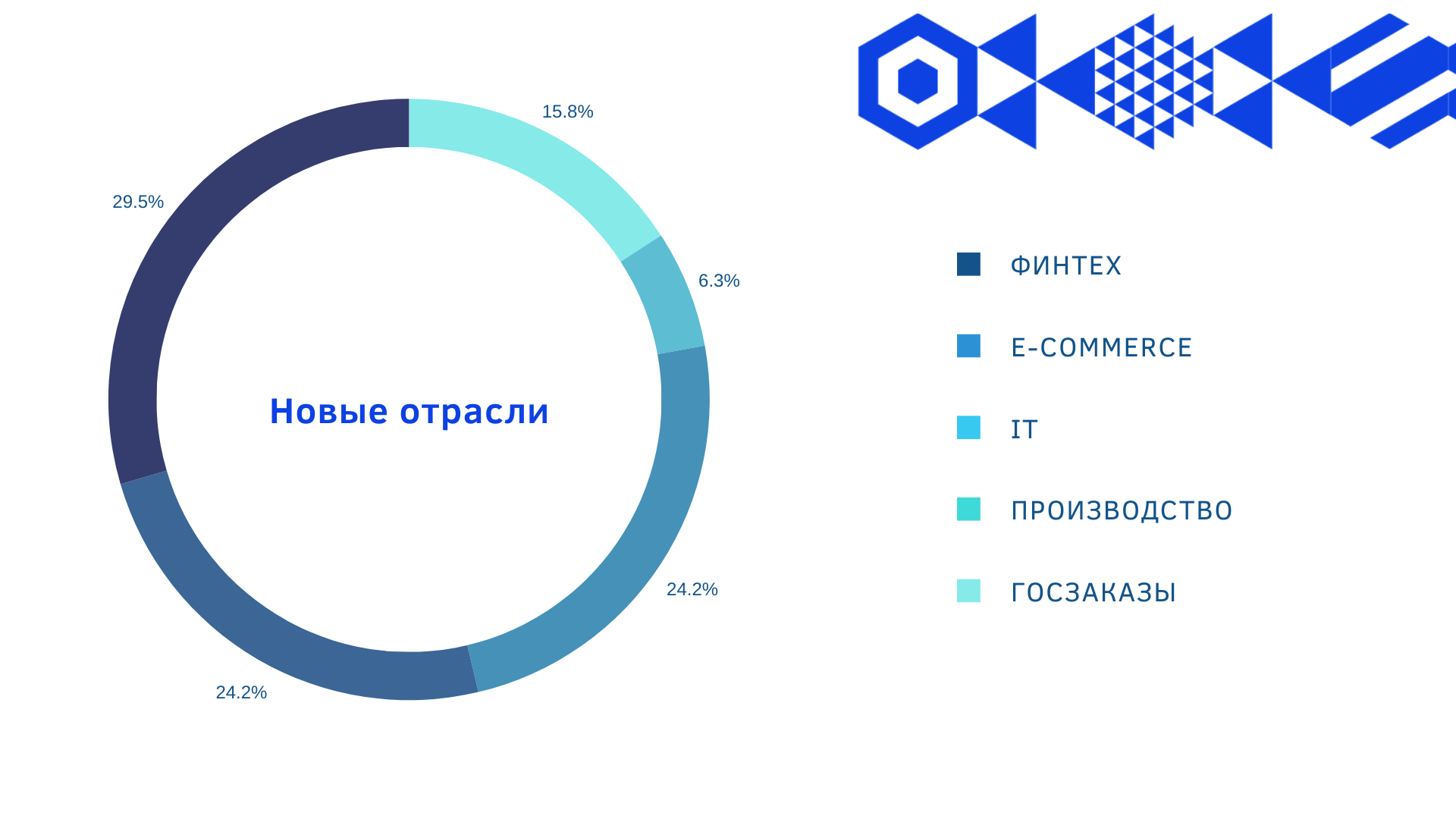 15.8%

29.5%

6.3%

Новые отрасли

24.2%

24.2%

ФИНТЕХ

E-COMMERCE

IT

ПРОИЗВОДСТВО

ГОСЗАКАЗЫ